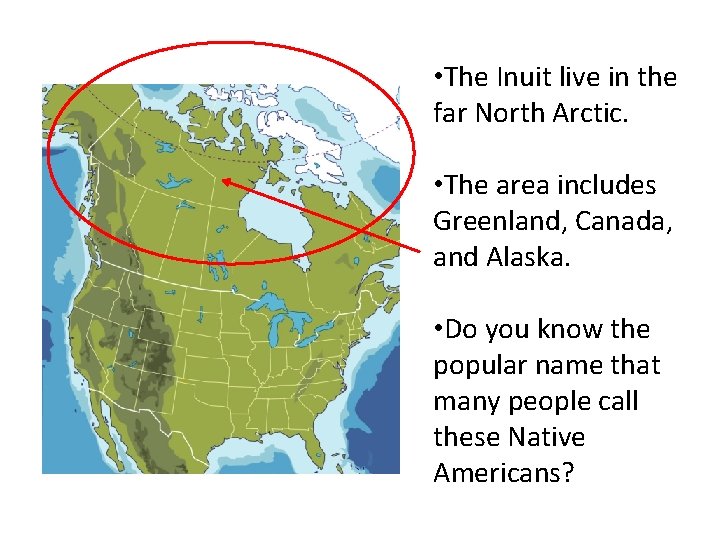 •The Inuit live in the far North Arctic.

•The area includes Greenland, Canada, and Alaska.

•Do you know the popular name that many people call these Native Americans?